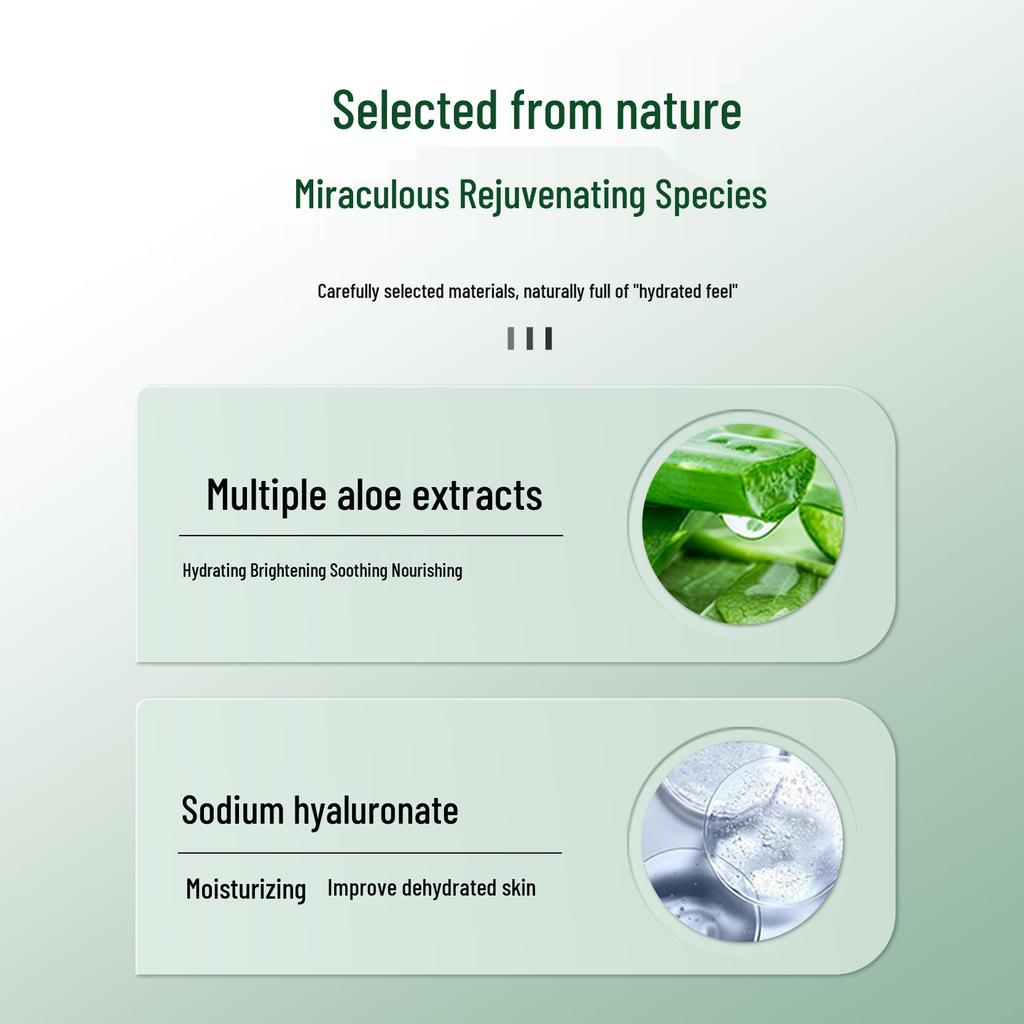 Selected from nature

Miraculous Rejuvenating Species

Carefully selected materials, naturally full of "hydrated feel"

Multiple aloe extracts

Hydrating Brightening Soothing Nourishing

Sodium hyaluronate

Moisturizing Improve dehydrated skin